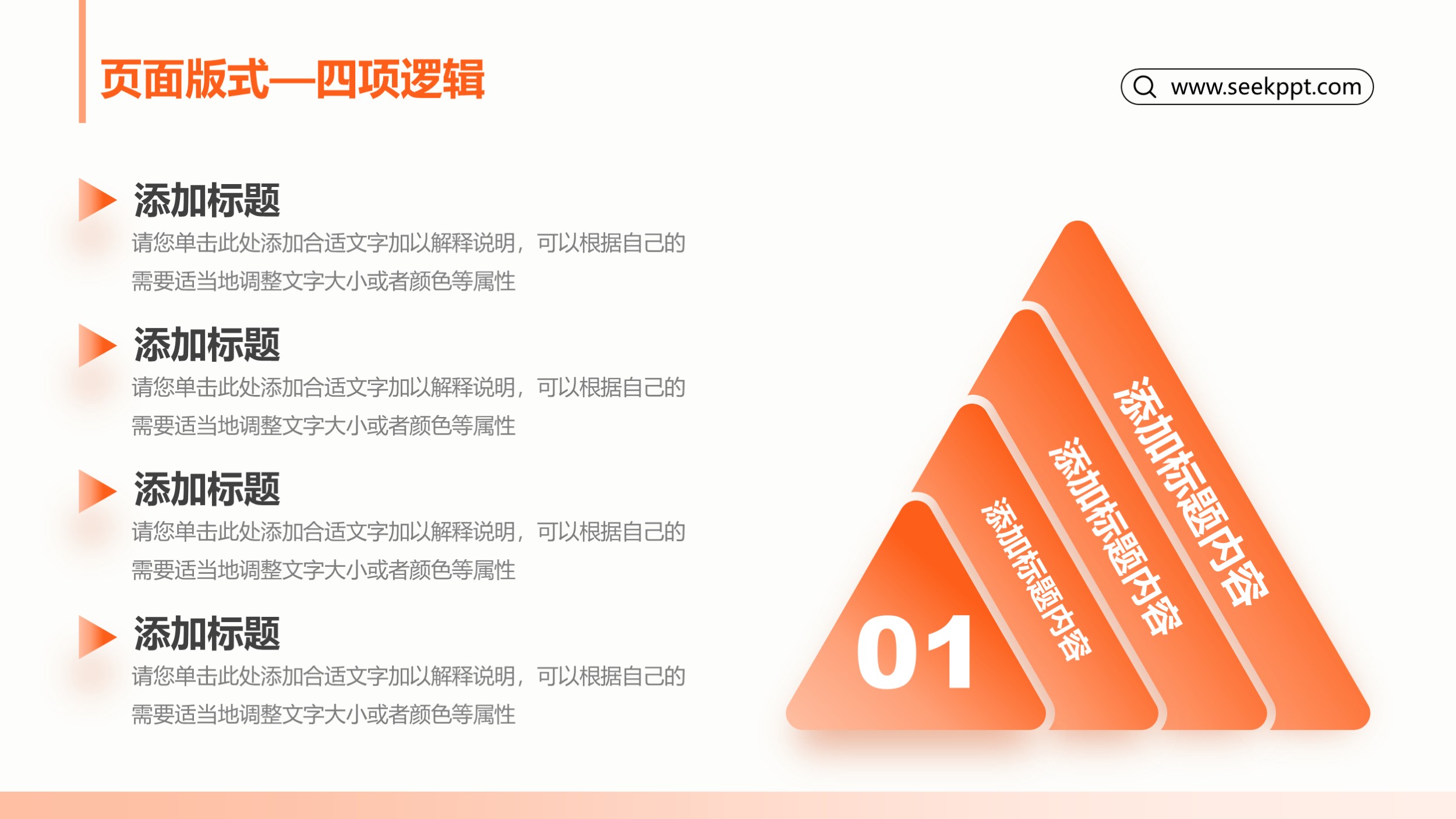 页面版式—四项逻辑

www.seekppt.com

添加标题

请您单击此处添加合适文字加以解释说明，可以根据自己的需要适当地调整文字大小或者颜色等属性

添加标题

请您单击此处添加合适文字加以解释说明，可以根据自己的需要适当地调整文字大小或者颜色等属性

添加标题

请您单击此处添加合适文字加以解释说明，可以根据自己的需要适当地调整文字大小或者颜色等属性

添加标题

请您单击此处添加合适文字加以解释说明，可以根据自己的需要适当地调整文字大小或者颜色等属性

01

添加标题内容

添加标题内容

添加标题内容